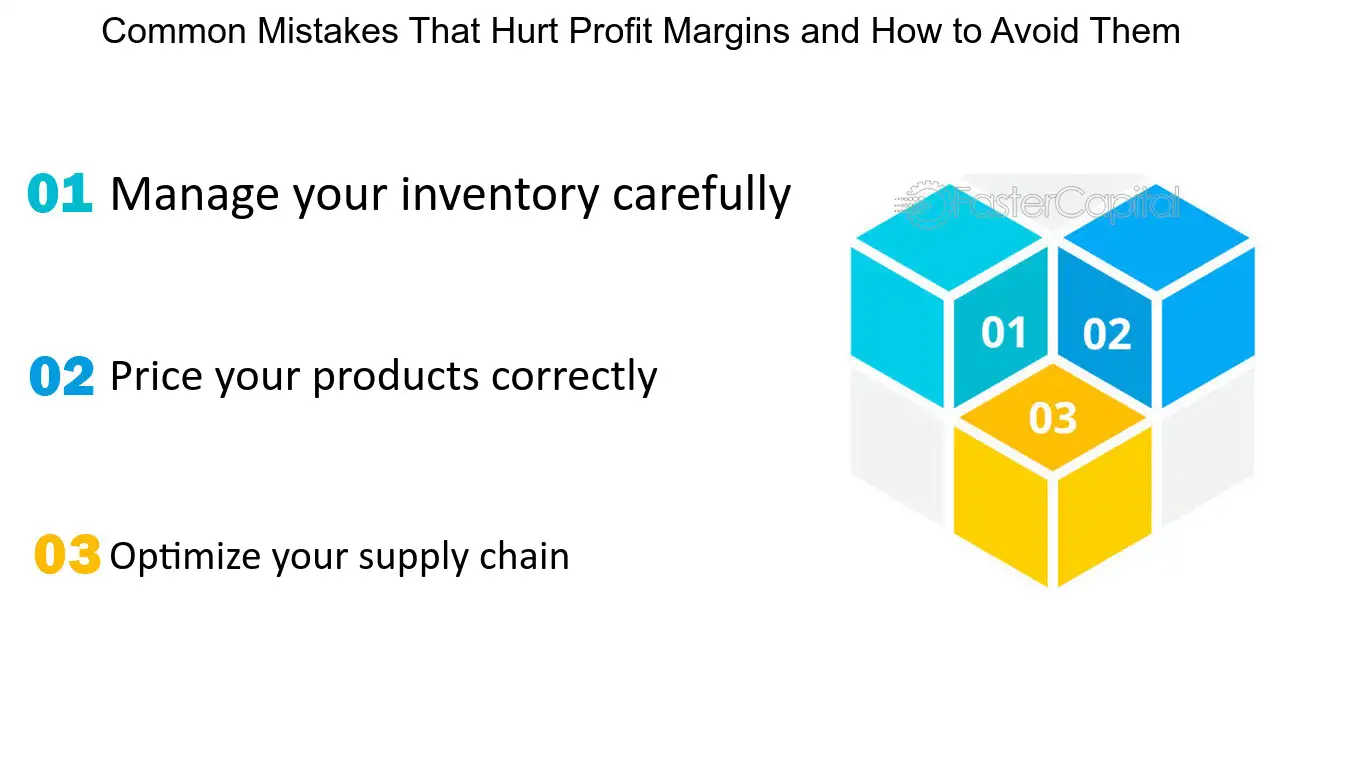 Common Mistakes That Hurt Profit Margins and How to Avoid Them

01 Manage your inventory carefully

02 Price your products correctly

03 Optimize your supply chain

01
02
03

FasterCapital